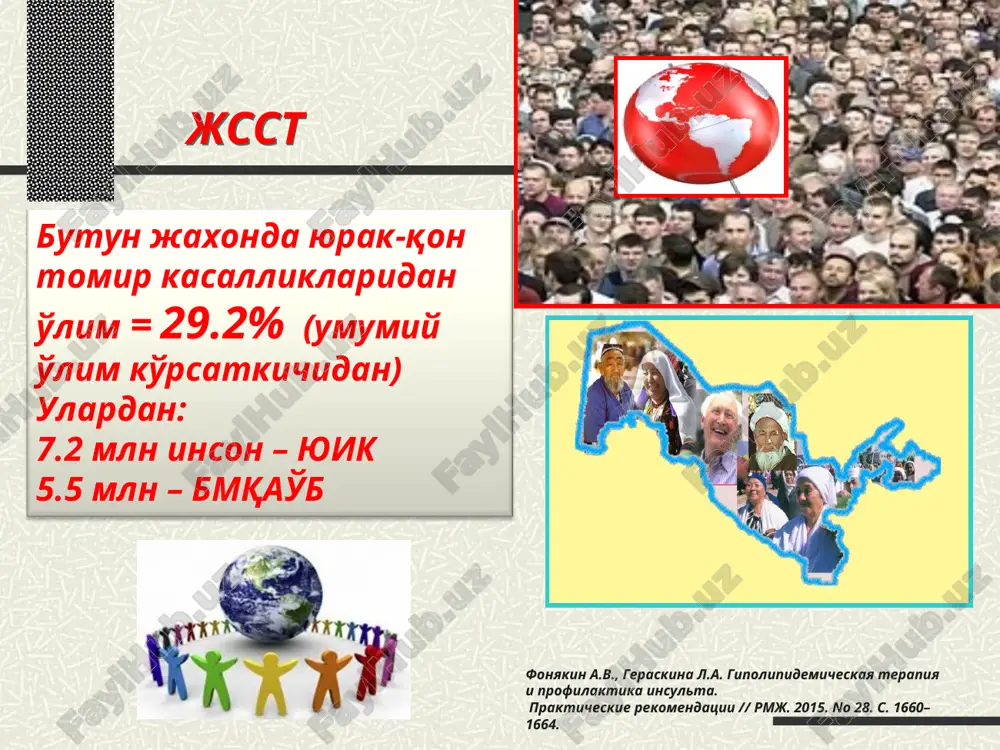 ЖССТ

Бутун жахонда юрак-қон томир касалликларидан ўлим = 29.2% (умумий ўлим кўрсаткичидан)
Улардан:
7.2 млн инсон – ЮИК
5.5 млн – БМҚАЎБ

Фонякин А.В., Гераскина Л.А. Гиполипидемическая терапия и профилактика инсульта.
Практические рекомендации // РМЖ. 2015. No 28. С. 1660–1664.

FaylHub.uz